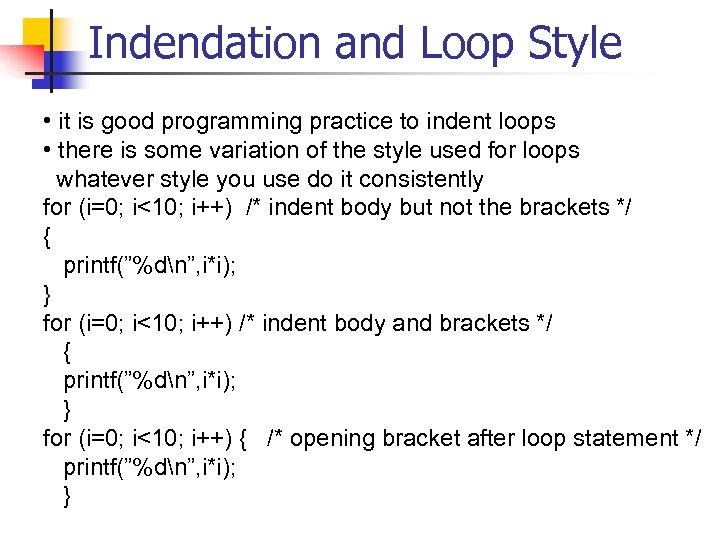 Indendation and Loop Style

• it is good programming practice to indent loops
• there is some variation of the style used for loops whatever style you use do it consistently

for (i=0; i<10; i++)  /* indent body but not the brackets */
{
   printf(”%d\n”,i*i);
}
for (i=0; i<10; i++) /* indent body and brackets */
   {
   printf(”%d\n”,i*i);
   }
for (i=0; i<10; i++) {   /* opening bracket after loop statement */
   printf(”%d\n”,i*i);
   }